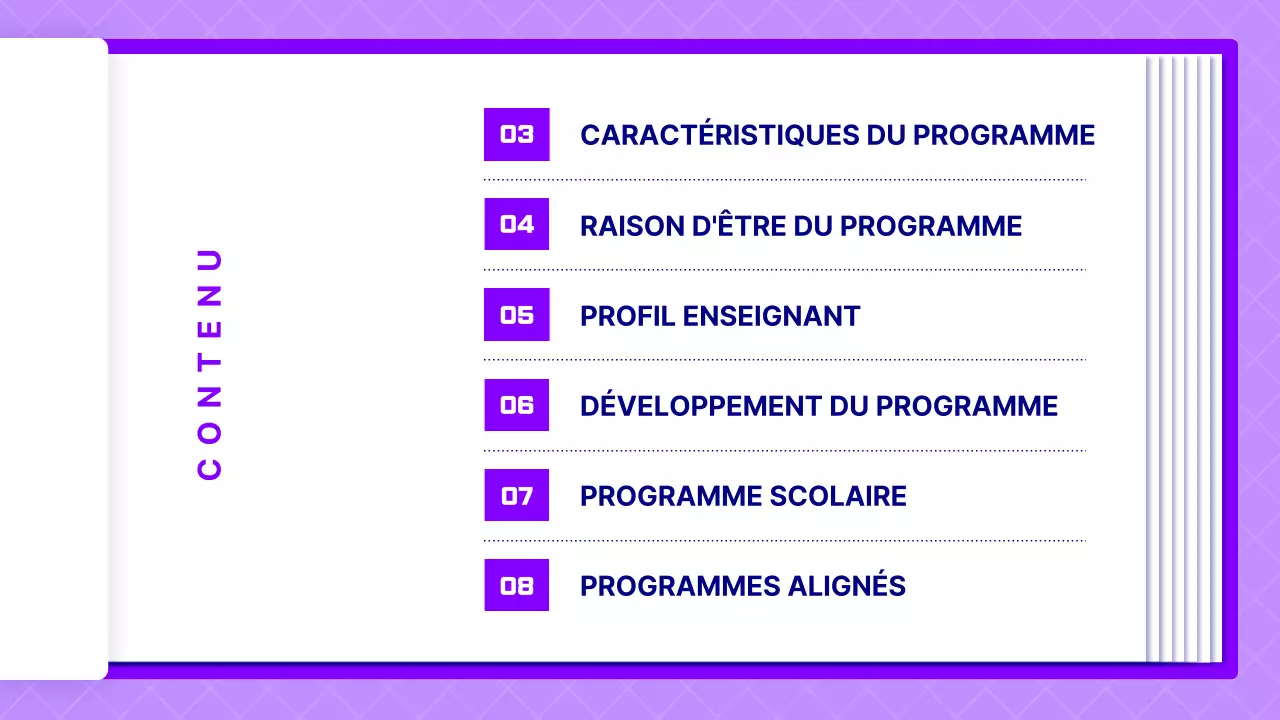 CONTENU

03 CARACTÉRISTIQUES DU PROGRAMME

04 RAISON D'ÊTRE DU PROGRAMME

05 PROFIL ENSEIGNANT

06 DÉVELOPPEMENT DU PROGRAMME

07 PROGRAMME SCOLAIRE

08 PROGRAMMES ALIGNÉS